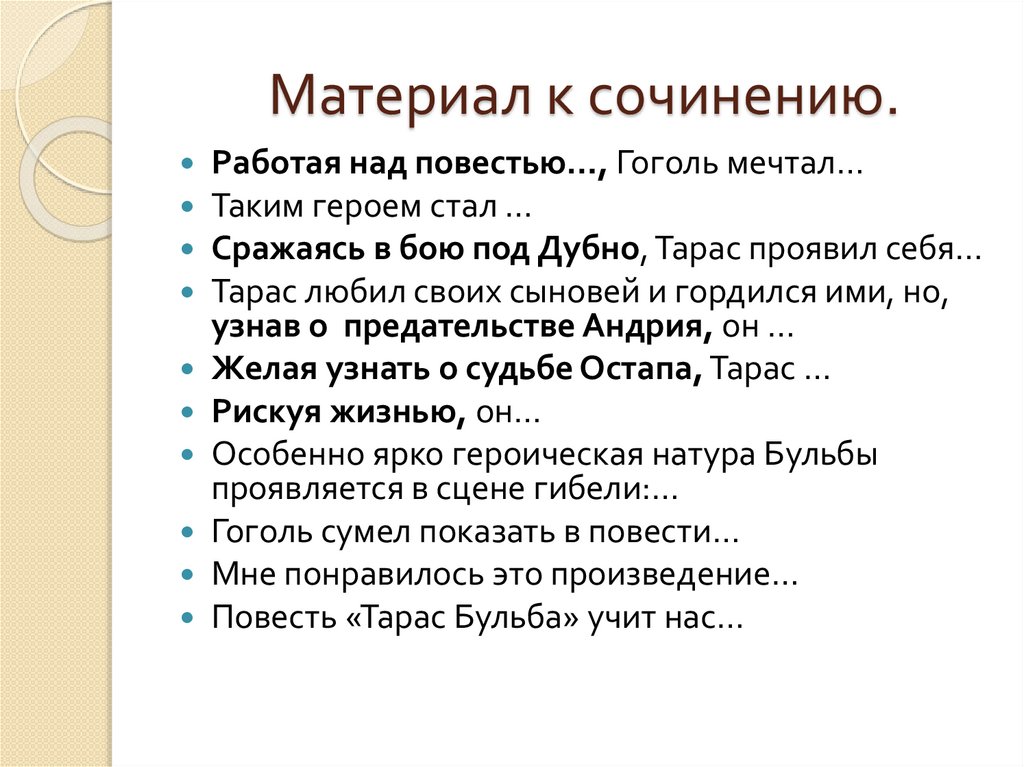 Материал к сочинению.

Работая над повестью…, Гоголь мечтал…
Таким героем стал …
Сражаясь в бою под Дубно, Тарас проявил себя…
Тарас любил своих сыновей и гордился ими, но, узнав о предательстве Андрия, он …
Желая узнать о судьбе Остапа, Тарас …
Рискуя жизнью, он…
Особенно ярко героическая натура Бульбы проявляется в сцене гибели:…
Гоголь сумел показать в повести…
Мне понравилось это произведение…
Повесть «Тарас Бульба» учит нас…